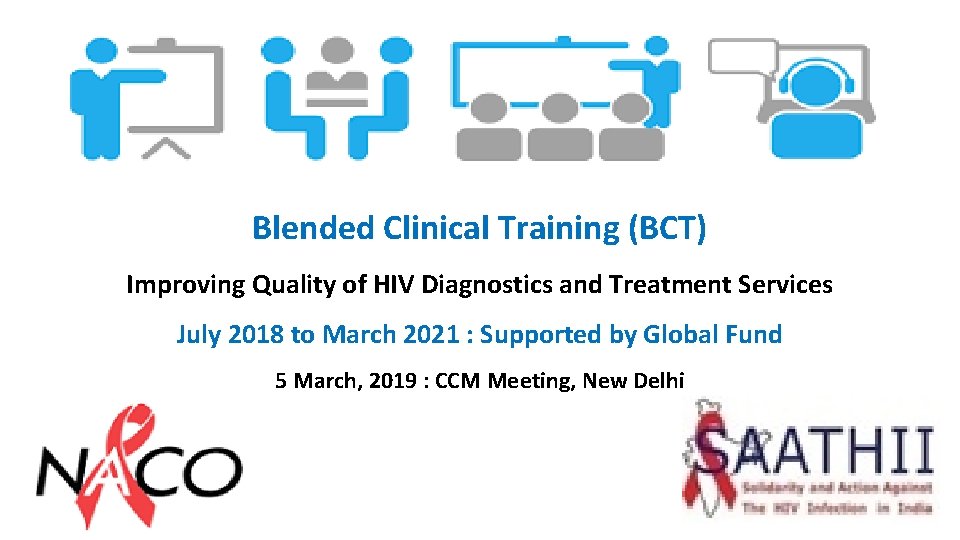 Blended Clinical Training (BCT)

Improving Quality of HIV Diagnostics and Treatment Services

July 2018 to March 2021 : Supported by Global Fund

5 March, 2019 : CCM Meeting, New Delhi

NACO

SAATHII
Solidarity and Action Against The HIV Infection in India